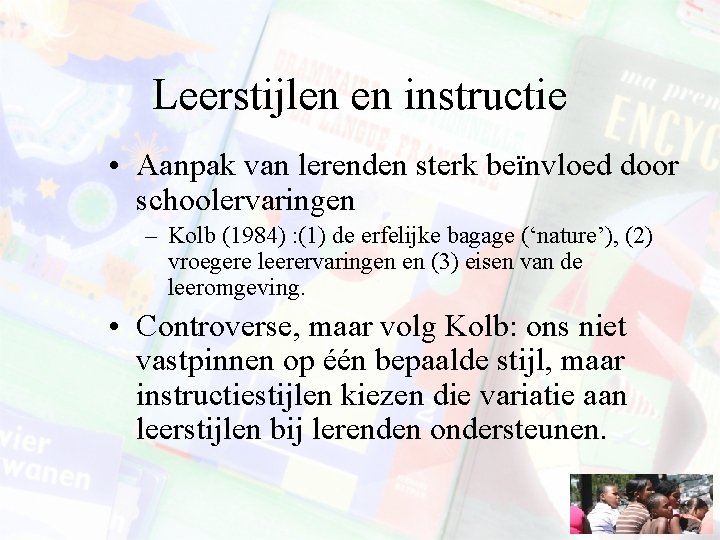 Leerstijlen en instructie

• Aanpak van lerenden sterk beïnvloed door schoolervaringen

– Kolb (1984) :(1) de erfelijke bagage ('nature'), (2) vroegere leerervaringen en (3) eisen van de leeromgeving.

• Controverse, maar volg Kolb: ons niet vastpinnen op één bepaalde stijl, maar instructiestijlen kiezen die variatie aan leerstijlen bij lerenden ondersteunen.